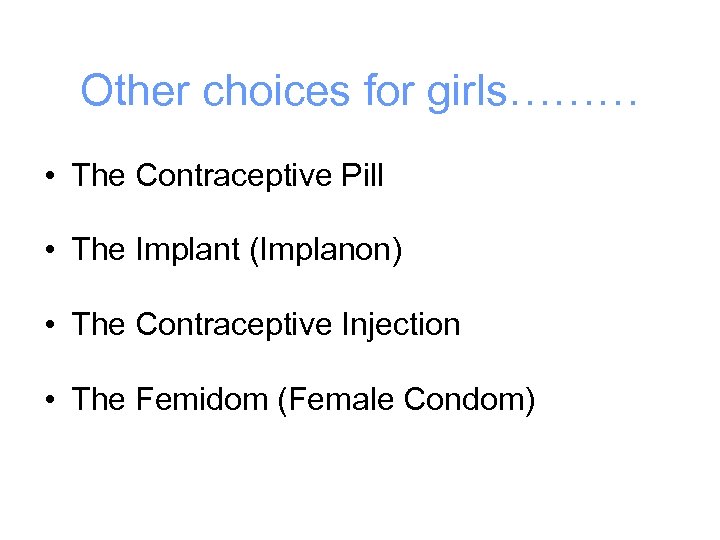 Other choices for girls………

• The Contraceptive Pill

• The Implant (Implanon)

• The Contraceptive Injection

• The Femidom (Female Condom)